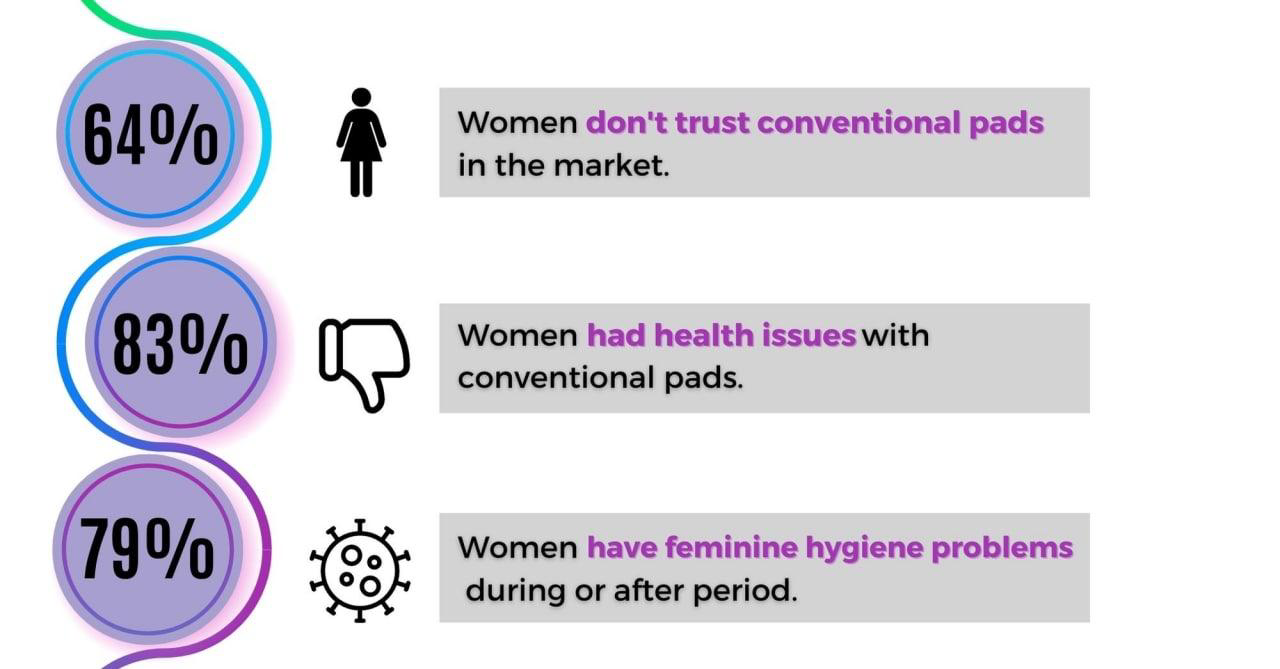 64%

Women don't trust conventional pads in the market.

83%

Women had health issues with conventional pads.

79%

Women have feminine hygiene problems during or after period.